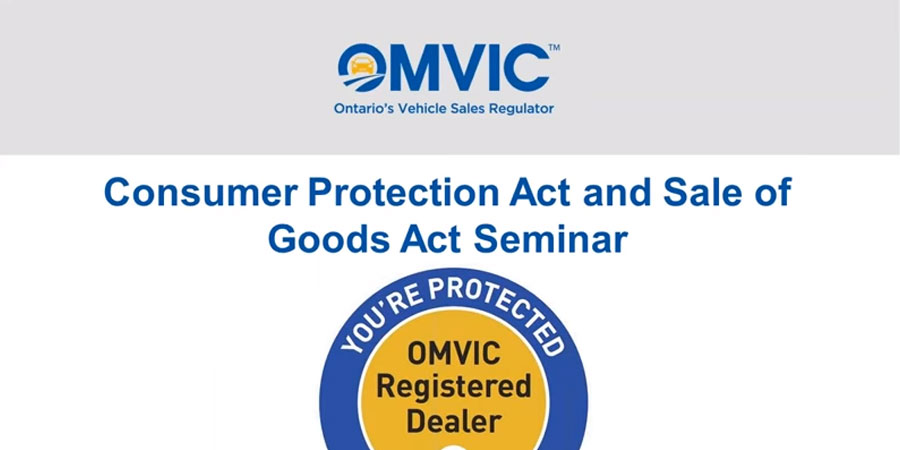 OMVIC™
Ontario's Vehicle Sales Regulator

Consumer Protection Act and Sale of Goods Act Seminar

YOU'RE PROTECTED
OMVIC
Registered
Dealer